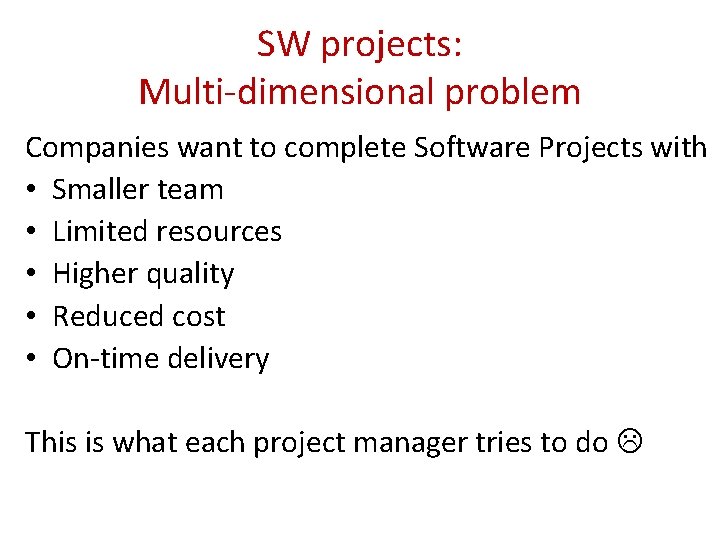 SW projects:
Multi-dimensional problem

Companies want to complete Software Projects with
• Smaller team
• Limited resources
• Higher quality
• Reduced cost
• On-time delivery

This is what each project manager tries to do ☹